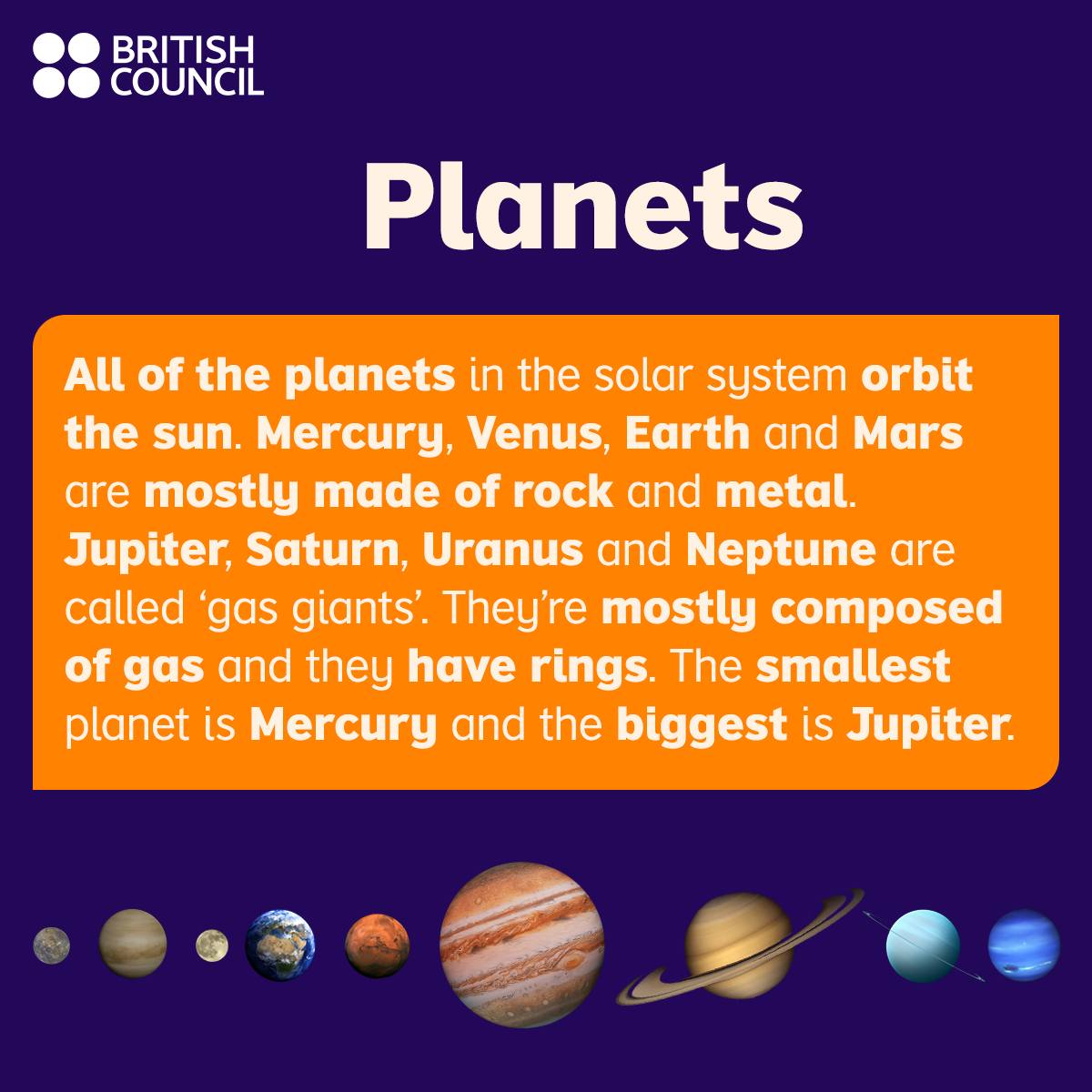 BRITISH COUNCIL

Planets

All of the planets in the solar system orbit the sun. Mercury, Venus, Earth and Mars are mostly made of rock and metal. Jupiter, Saturn, Uranus and Neptune are called ‘gas giants’. They’re mostly composed of gas and they have rings. The smallest planet is Mercury and the biggest is Jupiter.